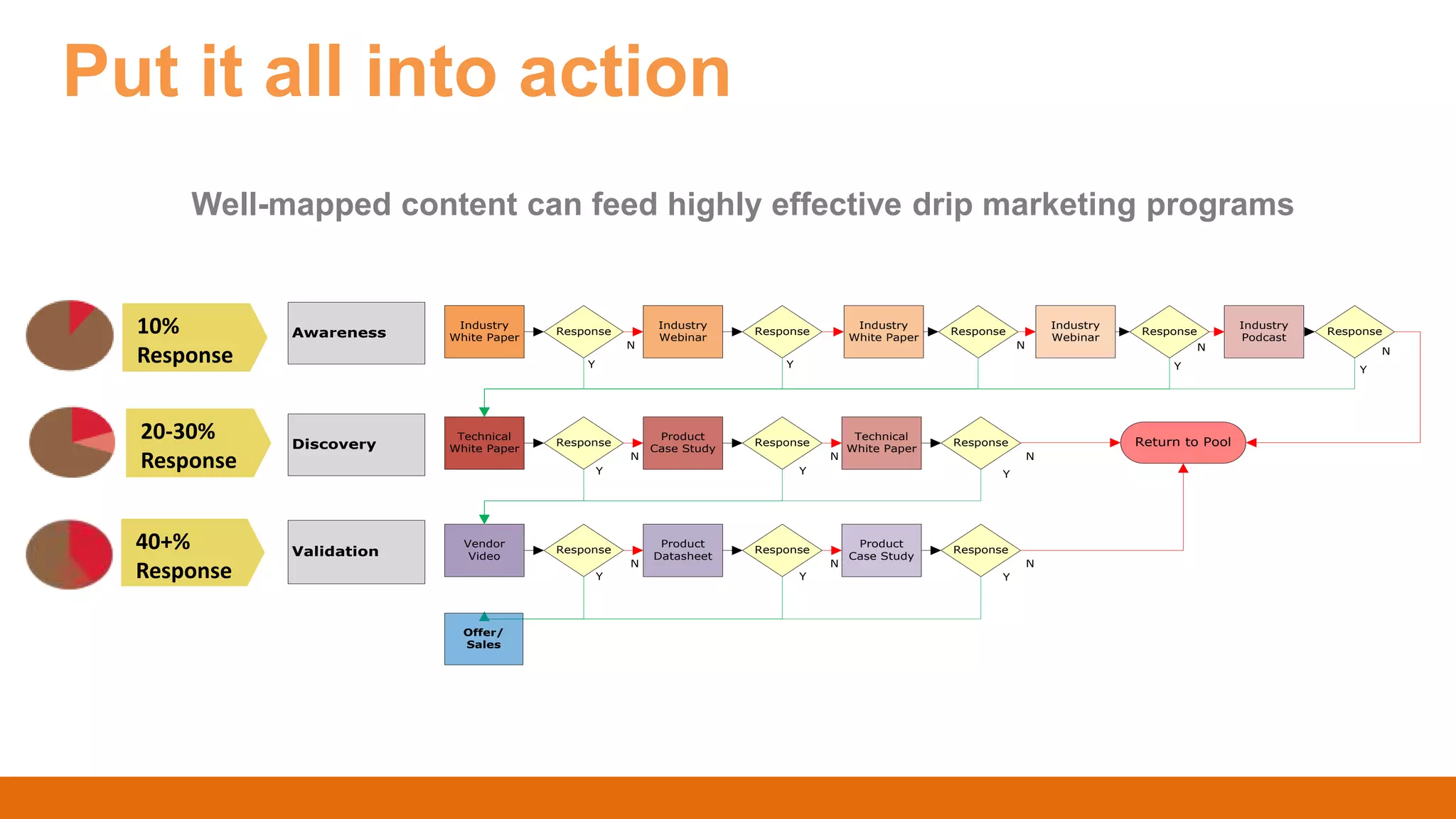 Put it all into action

Well-mapped content can feed highly effective drip marketing programs

10% Response

Awareness

Industry White Paper

Response

N

Y

Industry Webinar

Response

Y

Industry White Paper

Response

N

Industry Webinar

Response

N

Y

Industry Podcast

Response

N

Y

20-30% Response

Discovery

Technical White Paper

Response

N

Y

Product Case Study

Response

N

Y

Technical White Paper

Response

N

Y

Return to Pool

40+% Response

Validation

Vendor Video

Response

N

Y

Product Datasheet

Response

N

Y

Product Case Study

Response

N

Y

Offer/ Sales